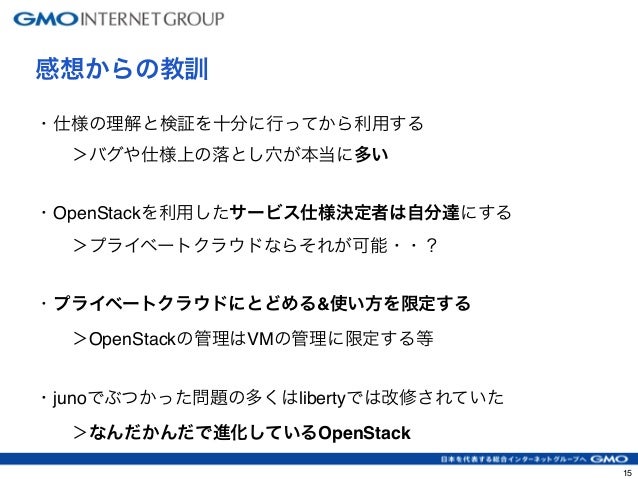 GMO INTERNET GROUP

感想からの教訓

・仕様の理解と検証を十分に行ってから利用する

＞バグや仕様上の落とし穴が本当に多い

・OpenStackを利用したサービス仕様決定者は自分達にする

＞プライベートクラウドならそれが可能・・？

・プライベートクラウドにとどめる&使い方を限定する

＞OpenStackの管理はVMの管理に限定する等

・junoでぶつかった問題の多くはlibertyでは改修されていた

＞なんだかんだで進化しているOpenStack

日本を代表する総合インターネットグループへ GMO

15